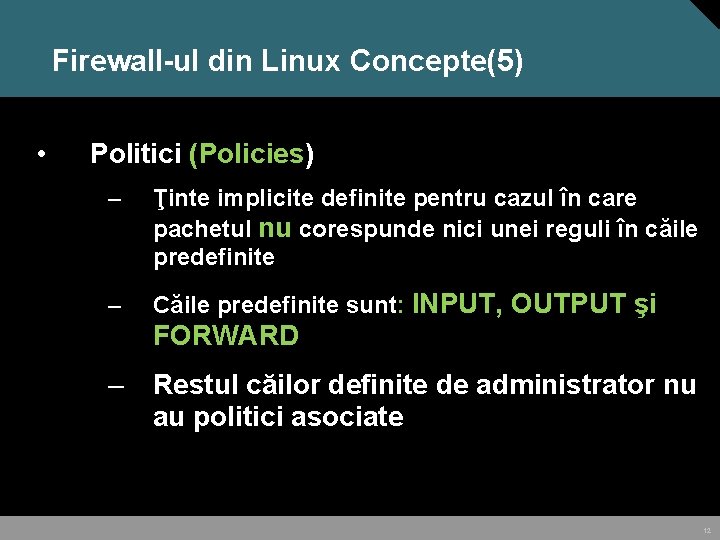 Firewall-ul din Linux Concepte(5)

• Politici (Policies)

– Ţinte implicite definite pentru cazul în care pachetul nu corespunde nici unei reguli în căile predefinite

– Căile predefinite sunt: INPUT, OUTPUT şi FORWARD

– Restul căilor definite de administrator nu au politici asociate

12